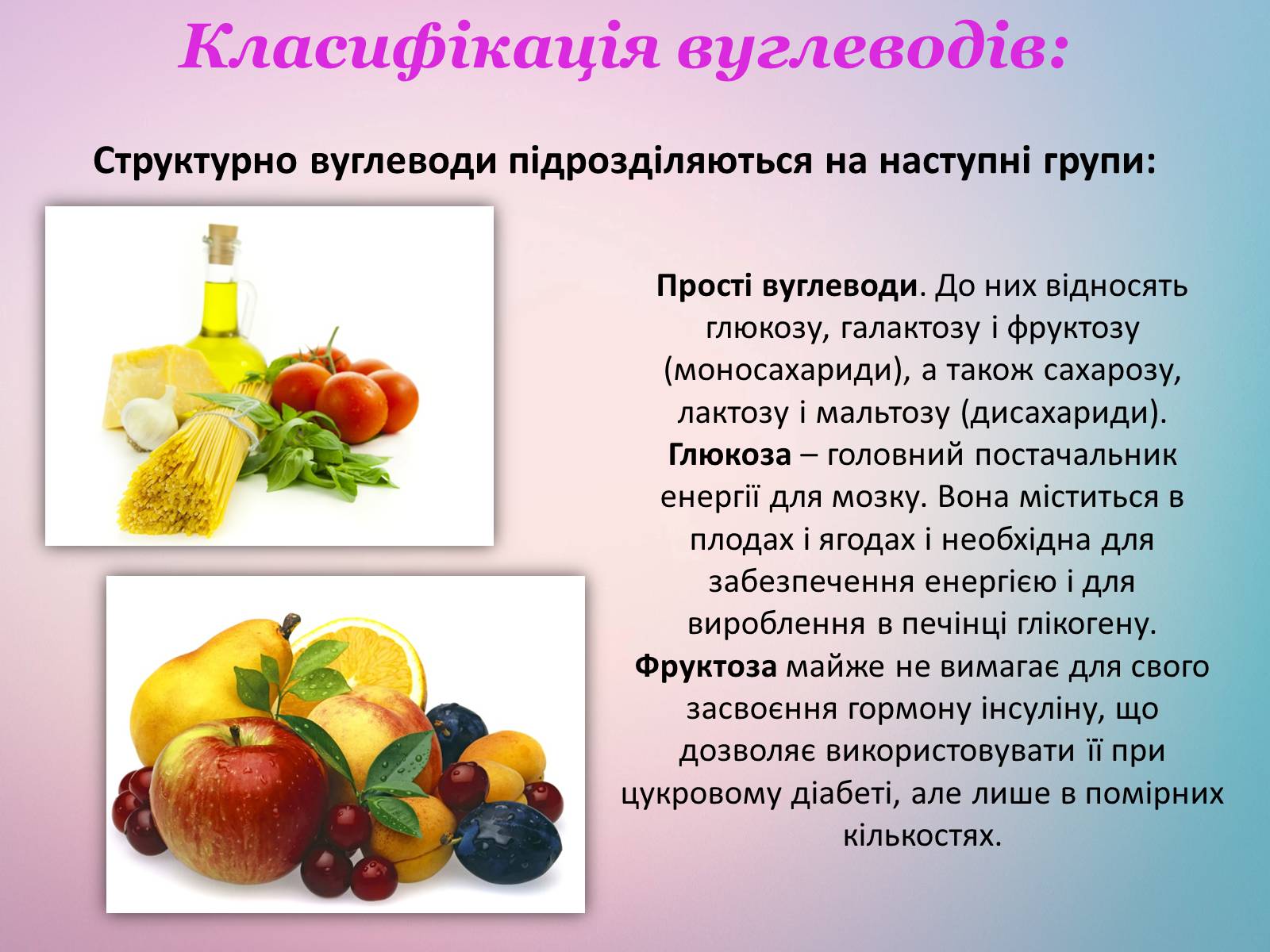 Класифікація вуглеводів:

Структурно вуглеводи підрозділяються на наступні групи:

Прості вуглеводи. До них відносять глюкозу, галактозу і фруктозу (моносахариди), а також сахарозу, лактозу і мальтозу (дисахариди). Глюкоза – головний постачальник енергії для мозку. Вона міститься в плодах і ягодах і необхідна для забезпечення енергією і для вироблення в печінці глікогену. Фруктоза майже не вимагає для свого засвоєння гормону інсуліну, що дозволяє використовувати її при цукровому діабеті, але лише в помірних кількостях.